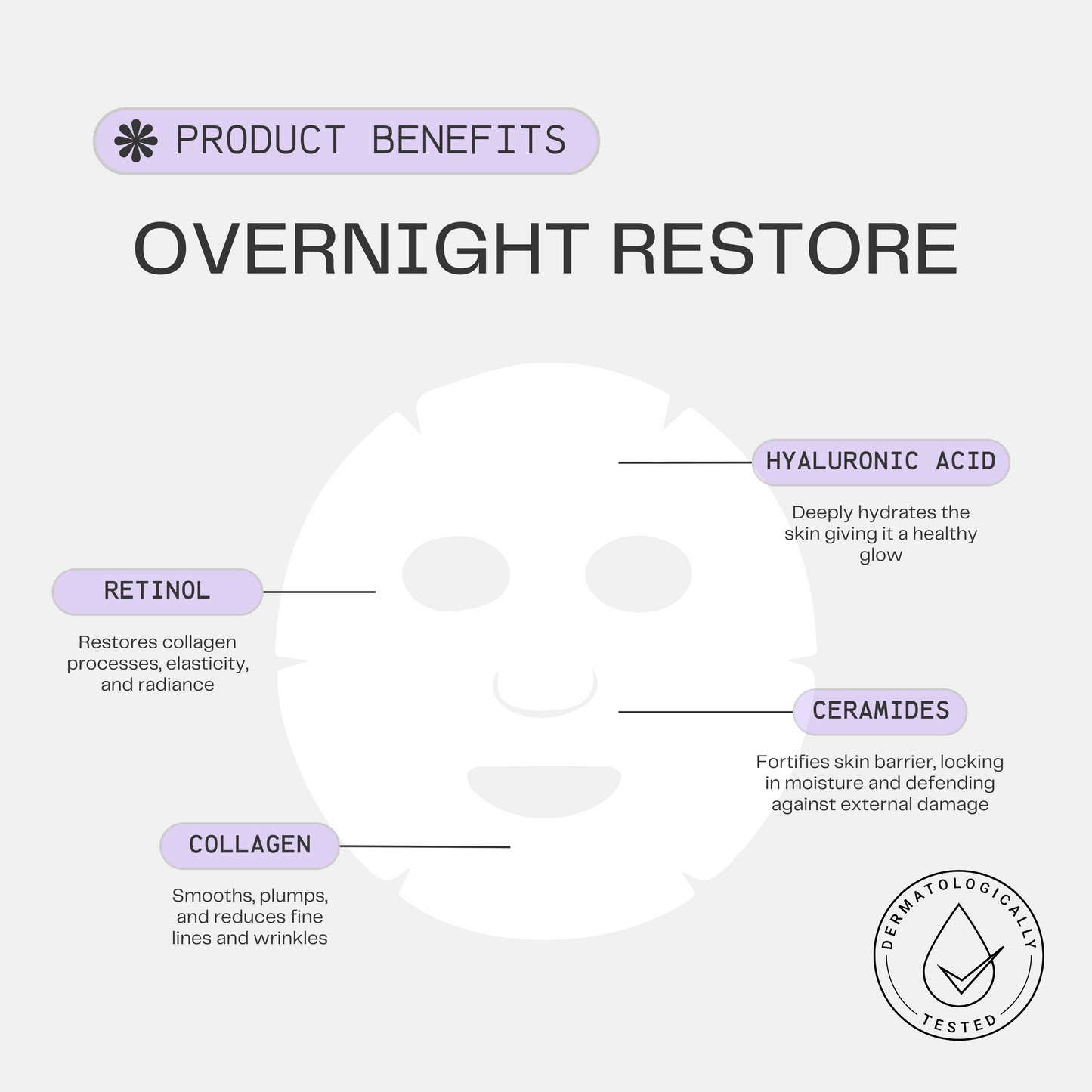 PRODUCT BENEFITS

OVERNIGHT RESTORE

HYALURONIC ACID

Deeply hydrates the skin giving it a healthy glow

RETINOL

Restores collagen processes, elasticity, and radiance

CERAMIDES

Fortifies skin barrier, locking in moisture and defending against external damage

COLLAGEN

Smooths, plumps, and reduces fine lines and wrinkles

DERMATOLOGICALLY TESTED